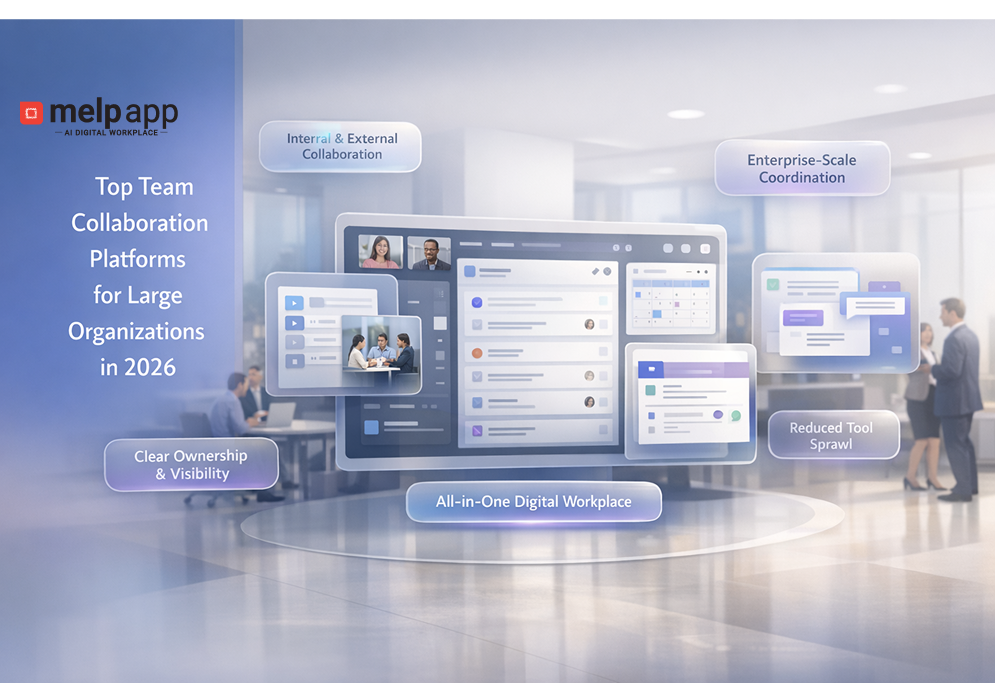 melpapp
AI DIGITAL WORKPLACE

Top Team Collaboration Platforms for Large Organizations in 2026

Interral & External Collaboration

Enterprise-Scale Coordination

Reduced Tool Sprawl

Clear Ownership & Visibility

All-in-One Digital Workplace